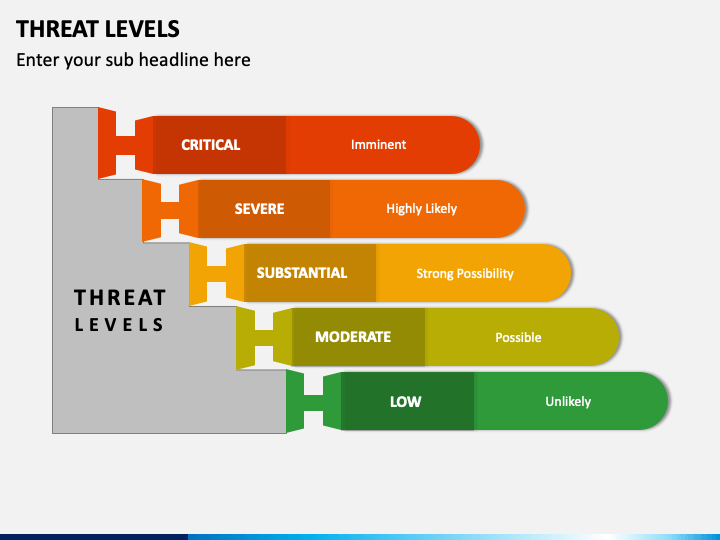 THREAT LEVELS

Enter your sub headline here

THREAT LEVELS

CRITICAL Imminent

SEVERE Highly Likely

SUBSTANTIAL Strong Possibility

MODERATE Possible

LOW Unlikely